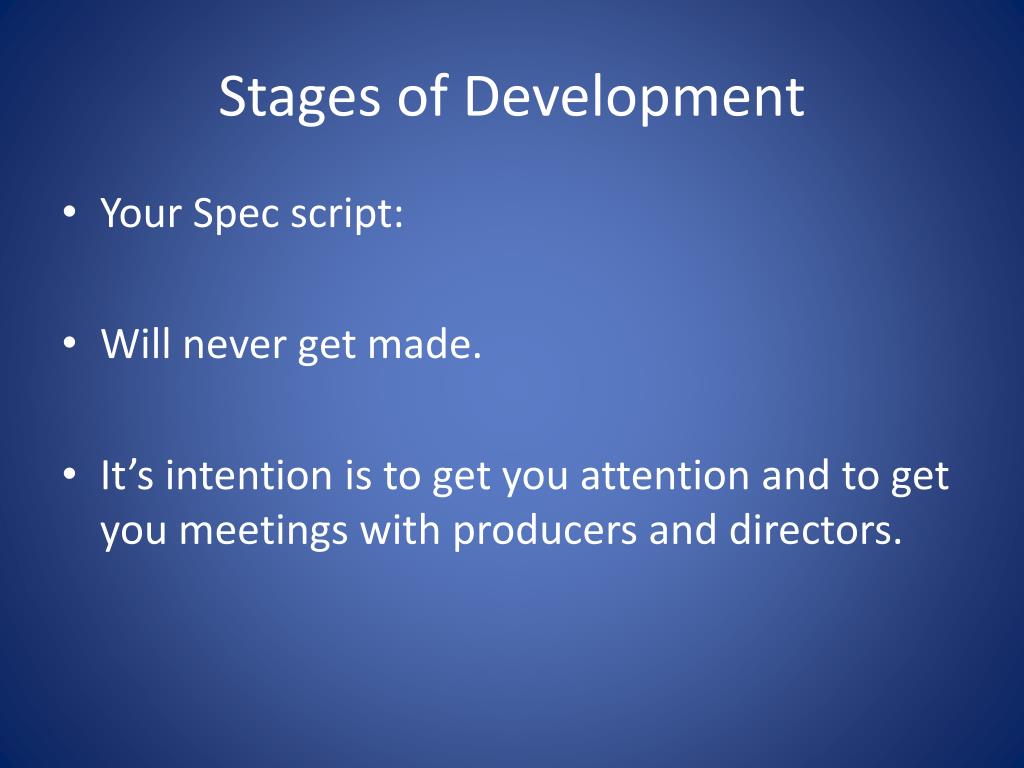 Stages of Development

• Your Spec script:

• Will never get made.

• It’s intention is to get you attention and to get you meetings with producers and directors.